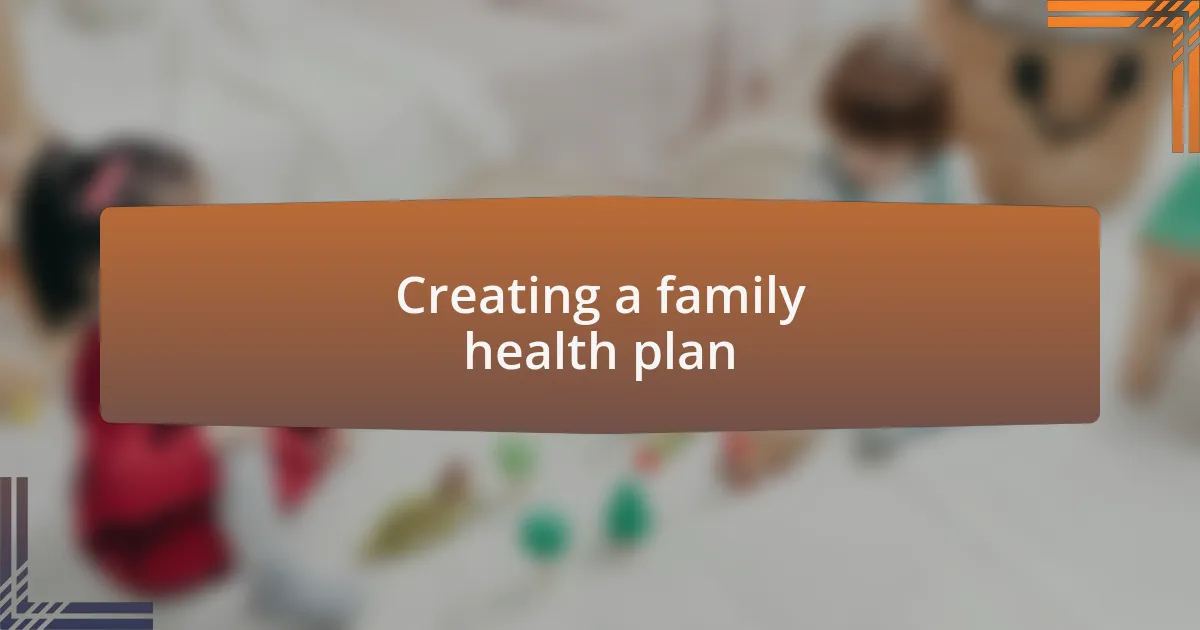 Creating a family health plan